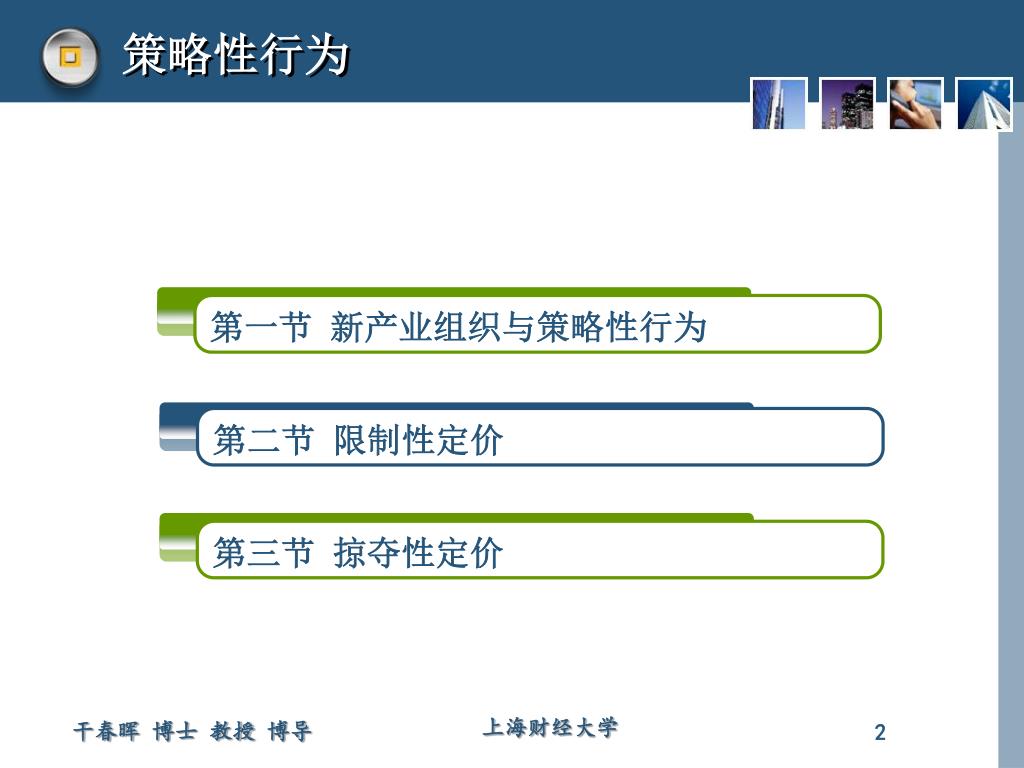 策略性行为

第一节 新产业组织与策略性行为

第二节 限制性定价

第三节 掠夺性定价

干春晖 博士 教授 博导

上海财经大学

2